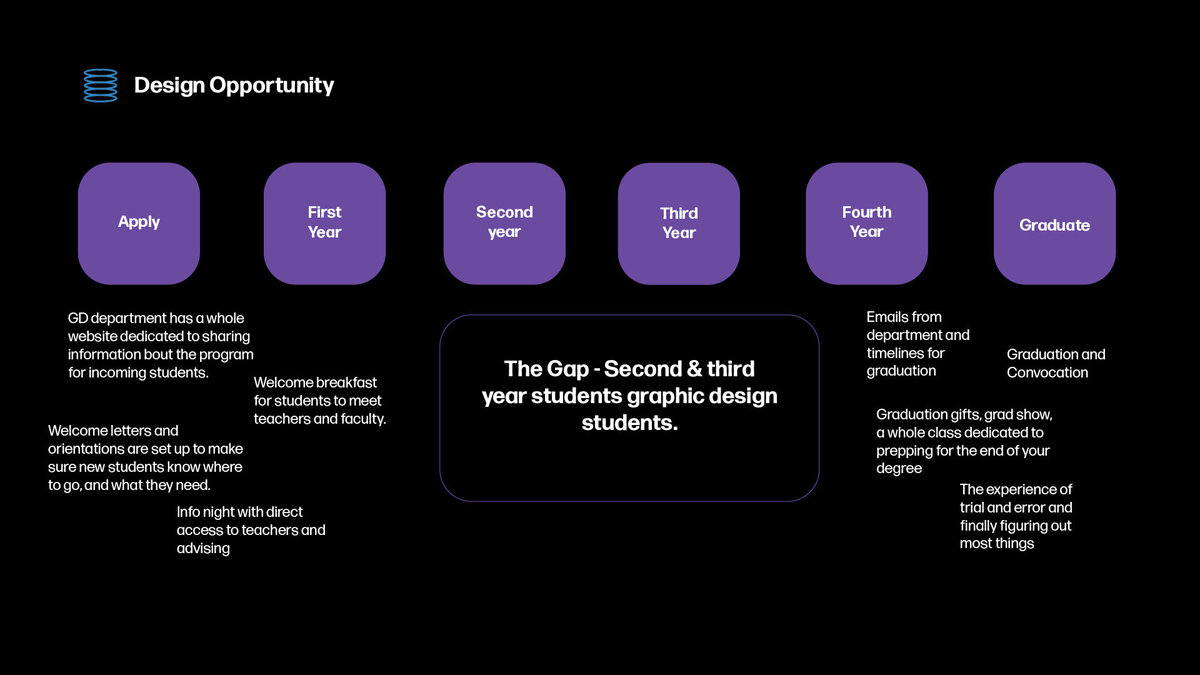 Design Opportunity

Apply

First Year

Second year

Third Year

Fourth Year

Graduate

GD department has a whole website dedicated to sharing information bout the program for incoming students.

Welcome breakfast for students to meet teachers and faculty.

Welcome letters and orientations are set up to make sure new students know where to go, and what they need.

Info night with direct access to teachers and advising

The Gap - Second & third year students graphic design students.

Emails from department and timelines for graduation

Graduation and Convocation

Graduation gifts, grad show, a whole class dedicated to prepping for the end of your degree

The experience of trial and error and finally figuring out most things